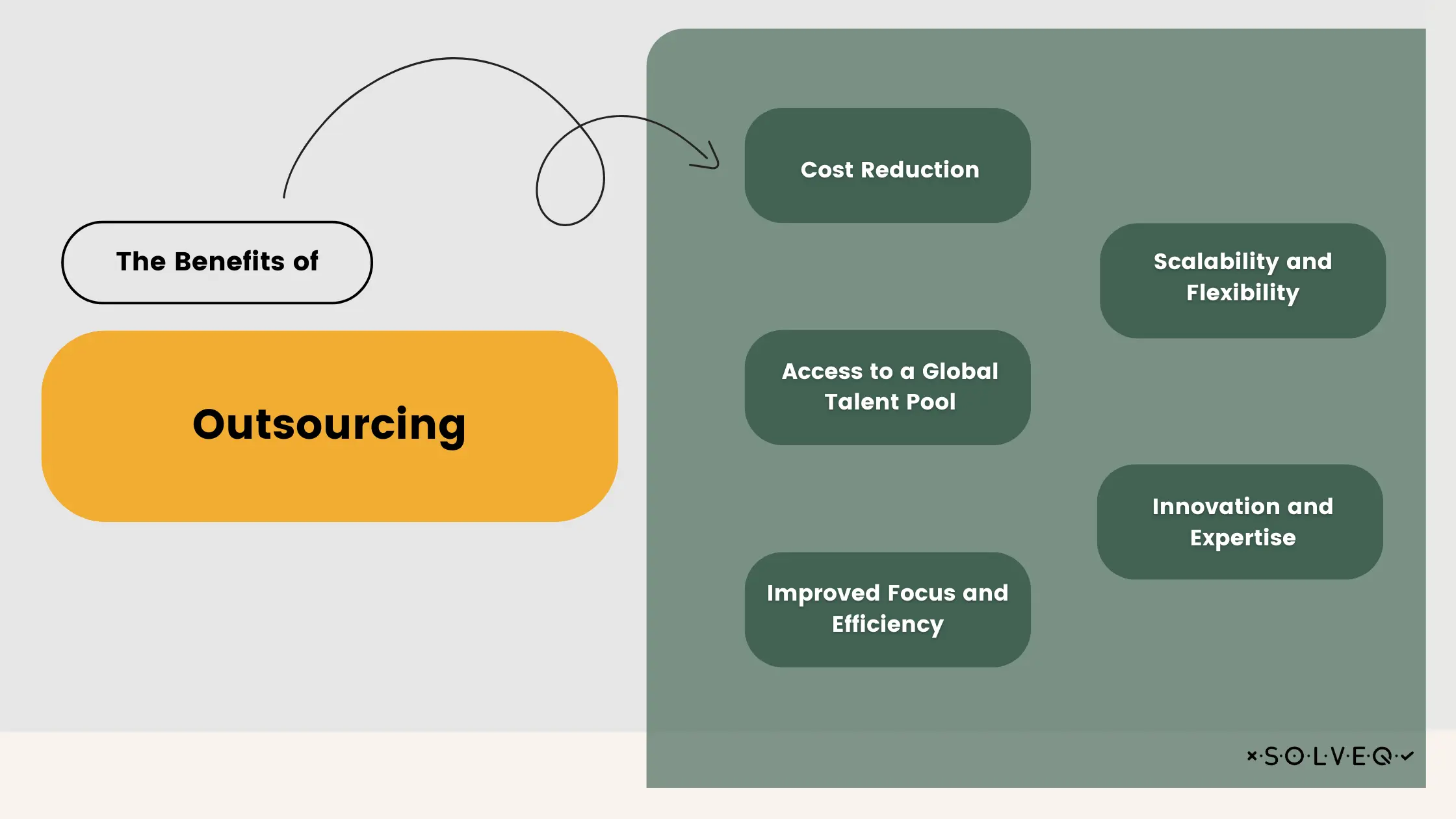 The Benefits of

Outsourcing

Cost Reduction

Scalability and Flexibility

Access to a Global Talent Pool

Innovation and Expertise

Improved Focus and Efficiency

×·S·O·L·V·E·Q·✓